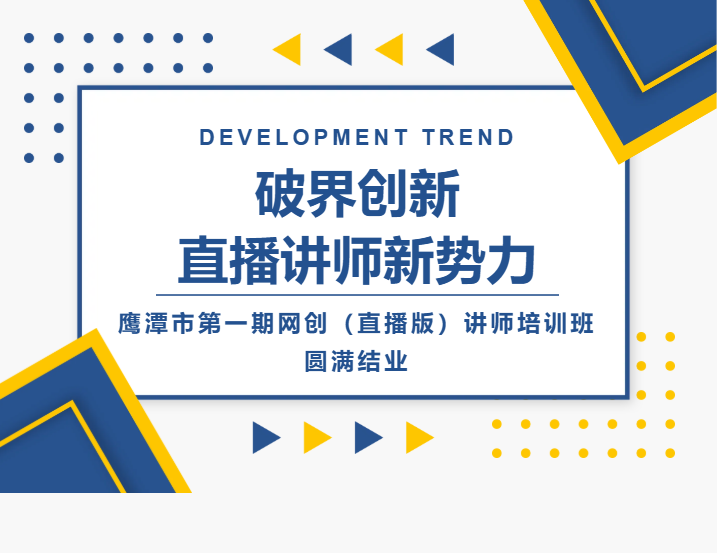 DEVELOPMENT TREND

破界创新
直播讲师新势力

鹰潭市第一期网创（直播版）讲师培训班
圆满结业